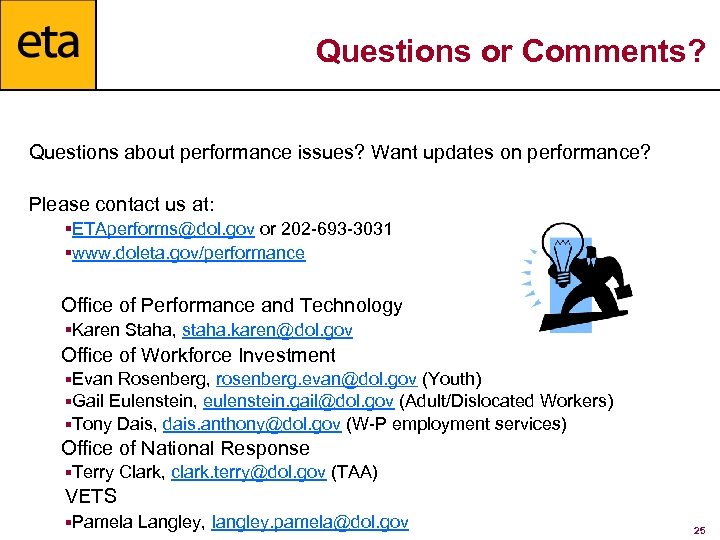 eta

Questions or Comments?

Questions about performance issues? Want updates on performance?

Please contact us at:

▪ETAperforms@dol.gov or 202-693-3031
▪www.doleta.gov/performance

Office of Performance and Technology
▪Karen Staha, staha.karen@dol.gov
Office of Workforce Investment
▪Evan Rosenberg, rosenberg.evan@dol.gov (Youth)
▪Gail Eulenstein, eulenstein.gail@dol.gov (Adult/Dislocated Workers)
▪Tony Dais, dais.anthony@dol.gov (W-P employment services)
Office of National Response
▪Terry Clark, clark.terry@dol.gov (TAA)
VETS
▪Pamela Langley, langley.pamela@dol.gov

25